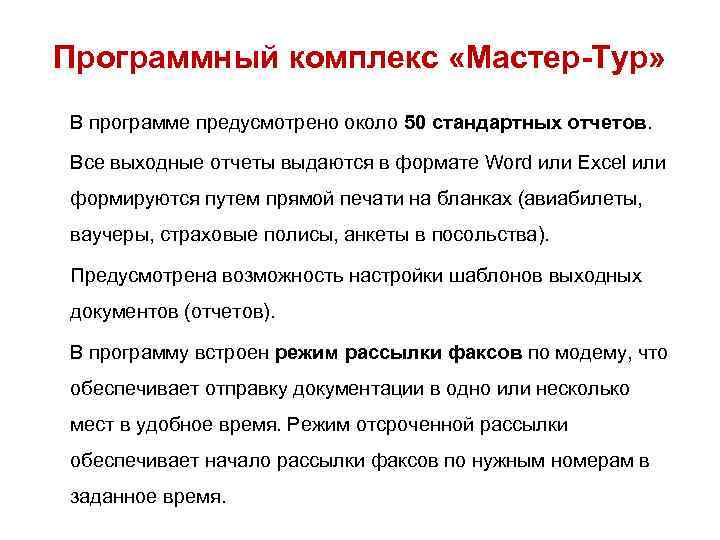 Программный комплекс «Мастер-Тур»

В программе предусмотрено около 50 стандартных отчетов.

Все выходные отчеты выдаются в формате Word или Excel или формируются путем прямой печати на бланках (авиабилеты, ваучеры, страховые полисы, анкеты в посольства).

Предусмотрена возможность настройки шаблонов выходных документов (отчетов).

В программу встроен режим рассылки факсов по модему, что обеспечивает отправку документации в одно или несколько мест в удобное время. Режим отсроченной рассылки обеспечивает начало рассылки факсов по нужным номерам в заданное время.